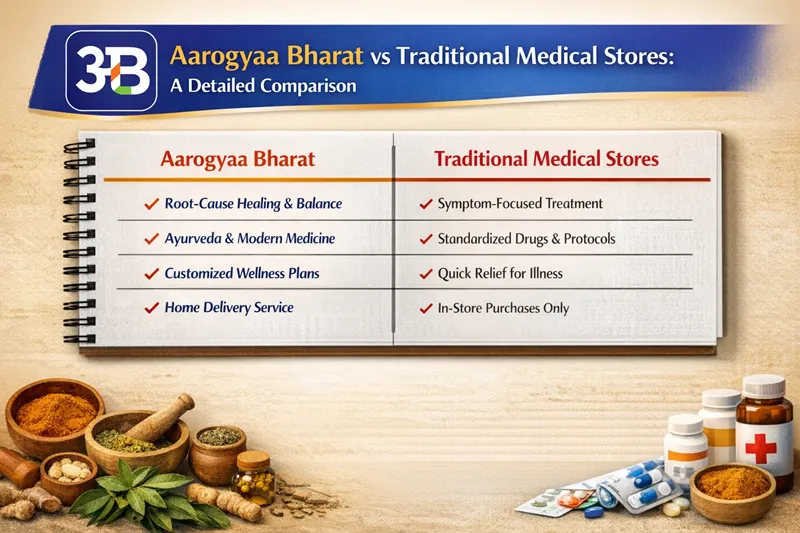 3B

Aarogyaa Bharat vs Traditional Medical Stores: A Detailed Comparison

| Aarogyaa Bharat | Traditional Medical Stores |
|---|---|
| ✓ Root-Cause Healing & Balance | ✓ Symptom-Focused Treatment |
| ✓ Ayurveda & Modern Medicine | ✓ Standardized Drugs & Protocols |
| ✓ Customized Wellness Plans | ✓ Quick Relief for Illness |
| ✓ Home Delivery Service | ✓ In-Store Purchases Only |